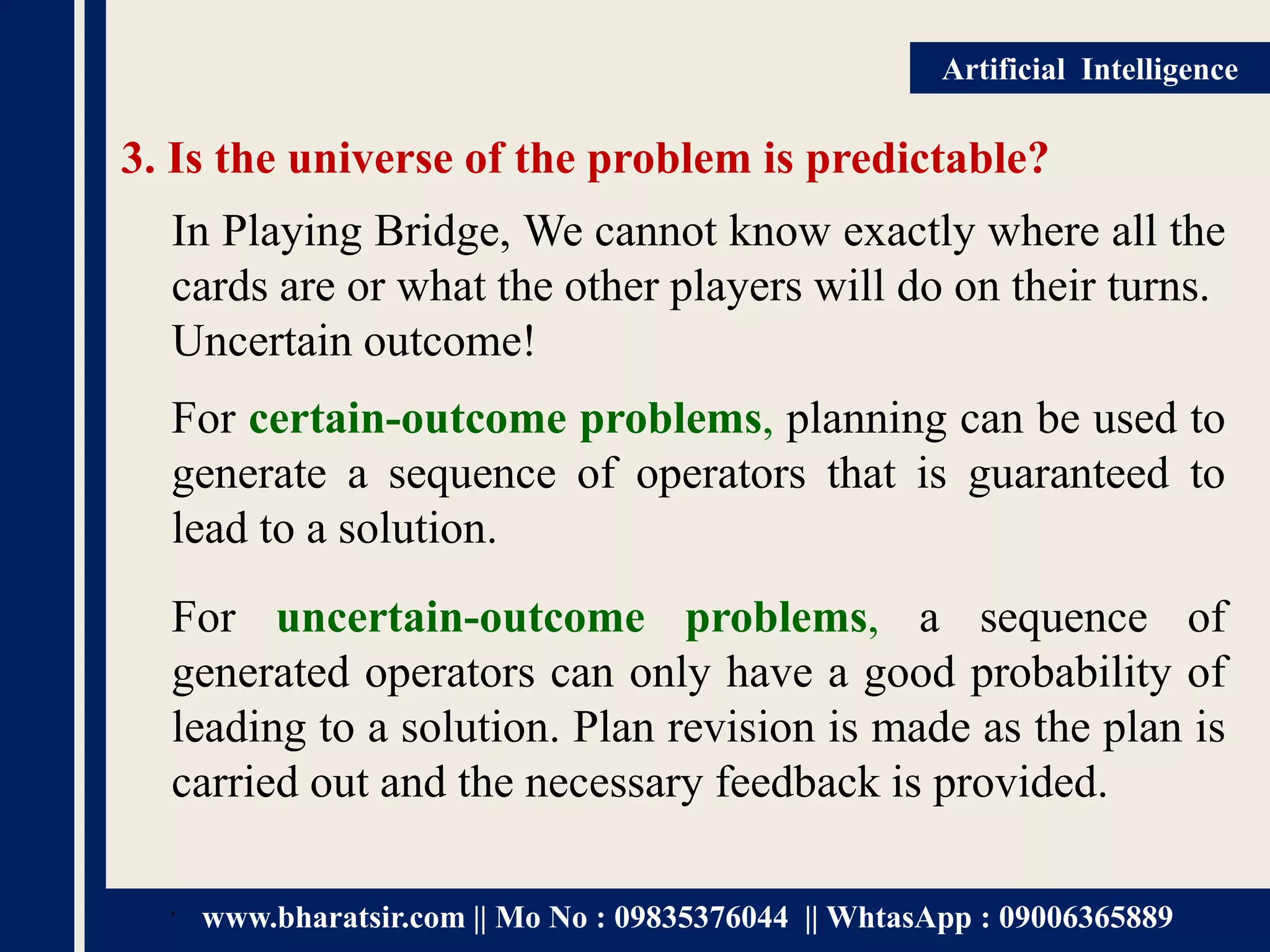 Artificial Intelligence

3. Is the universe of the problem is predictable?

In Playing Bridge, We cannot know exactly where all the cards are or what the other players will do on their turns. Uncertain outcome!

For certain-outcome problems, planning can be used to generate a sequence of operators that is guaranteed to lead to a solution.

For uncertain-outcome problems, a sequence of generated operators can only have a good probability of leading to a solution. Plan revision is made as the plan is carried out and the necessary feedback is provided.

www.bharatsir.com || Mo No : 09835376044 || WhtasApp : 09006365889